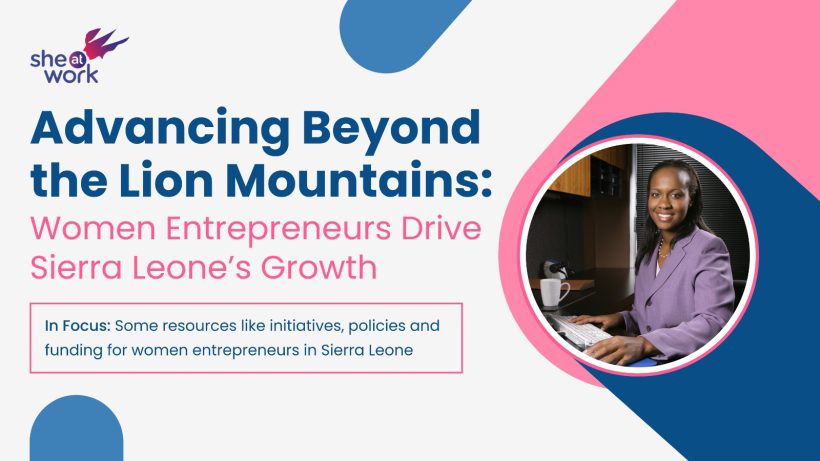 she at work

Advancing Beyond the Lion Mountains:

Women Entrepreneurs Drive Sierra Leone's Growth

In Focus: Some resources like initiatives, policies and funding for women entrepreneurs in Sierra Leone